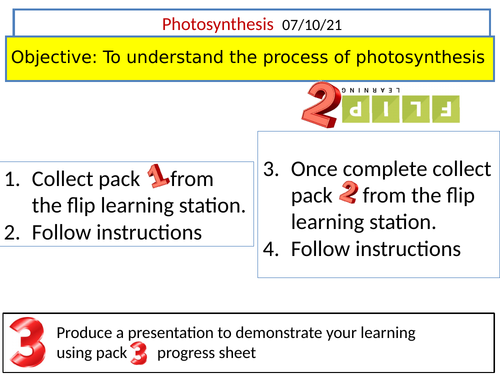 Photosynthesis 07/10/21

Objective: To understand the process of photosynthesis

2 FLIP LEARNING

1. Collect pack 1 from the flip learning station.
2. Follow instructions

3. Once complete collect pack 2 from the flip learning station.
4. Follow instructions

3 Produce a presentation to demonstrate your learning using pack 3 progress sheet